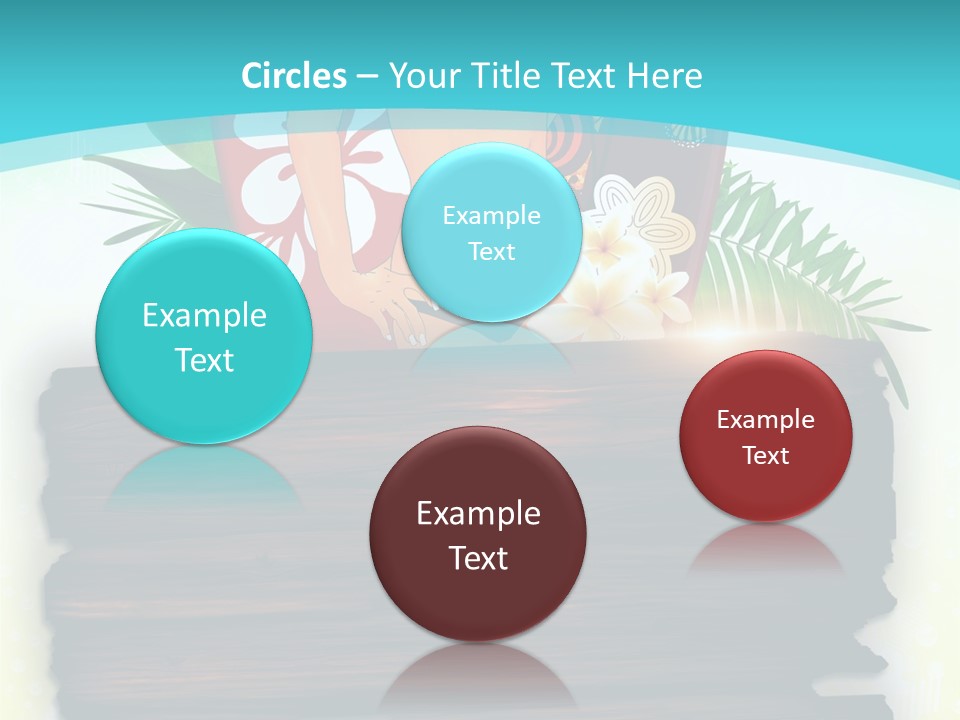 Circles – Your Title Text Here

Example Text

Example Text

Example Text

Example Text